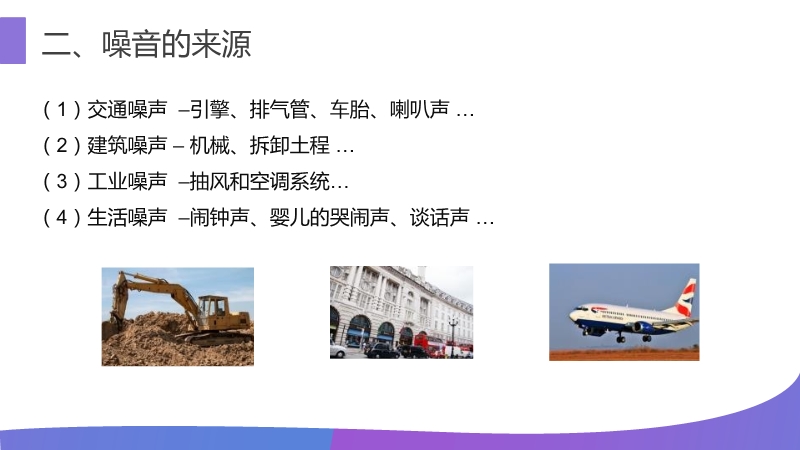 二、噪音的来源

（1）交通噪声 –引擎、排气管、车胎、喇叭声 …
（2）建筑噪声 – 机械、拆卸土程 …
（3）工业噪声 –抽风和空调系统…
（4）生活噪声 –闹钟声、婴儿的哭闹声、谈话声 …